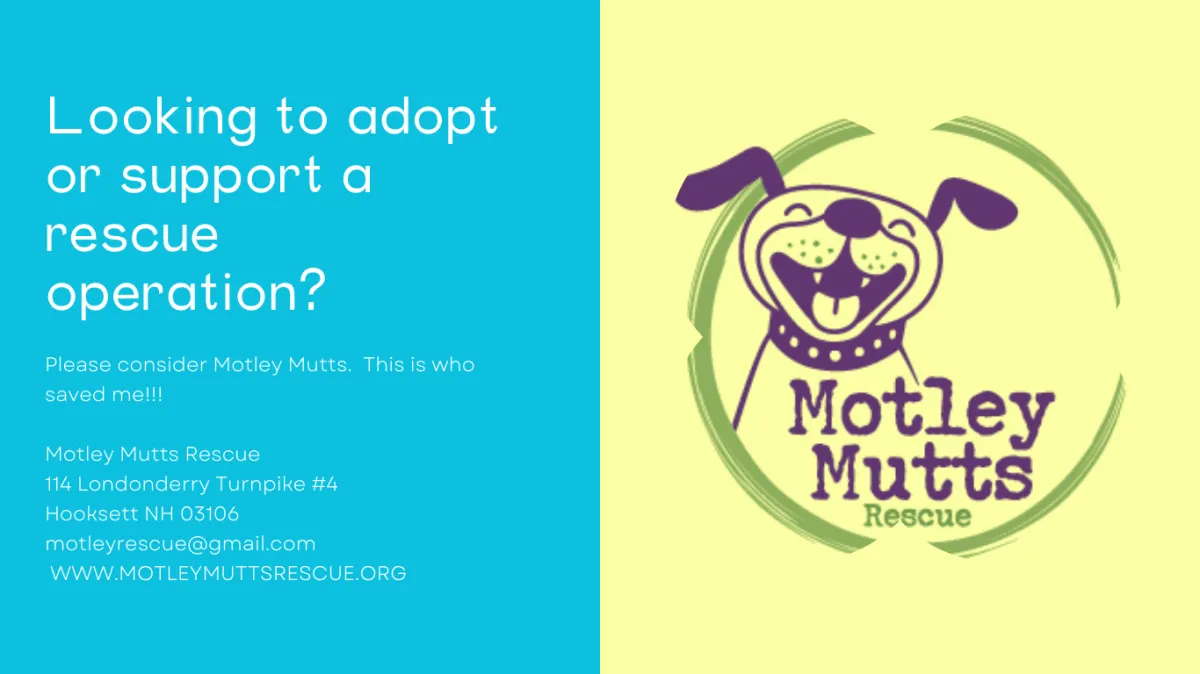 Looking to adopt or support a rescue operation?

Please consider Motley Mutts. This is who saved me!!!

Motley Mutts Rescue
114 Londonderry Turnpike #4
Hooksett NH 03106
motleyrescue@gmail.com
WWW.MOTLEYMUTTSRESCUE.ORG

Motley Mutts
Rescue